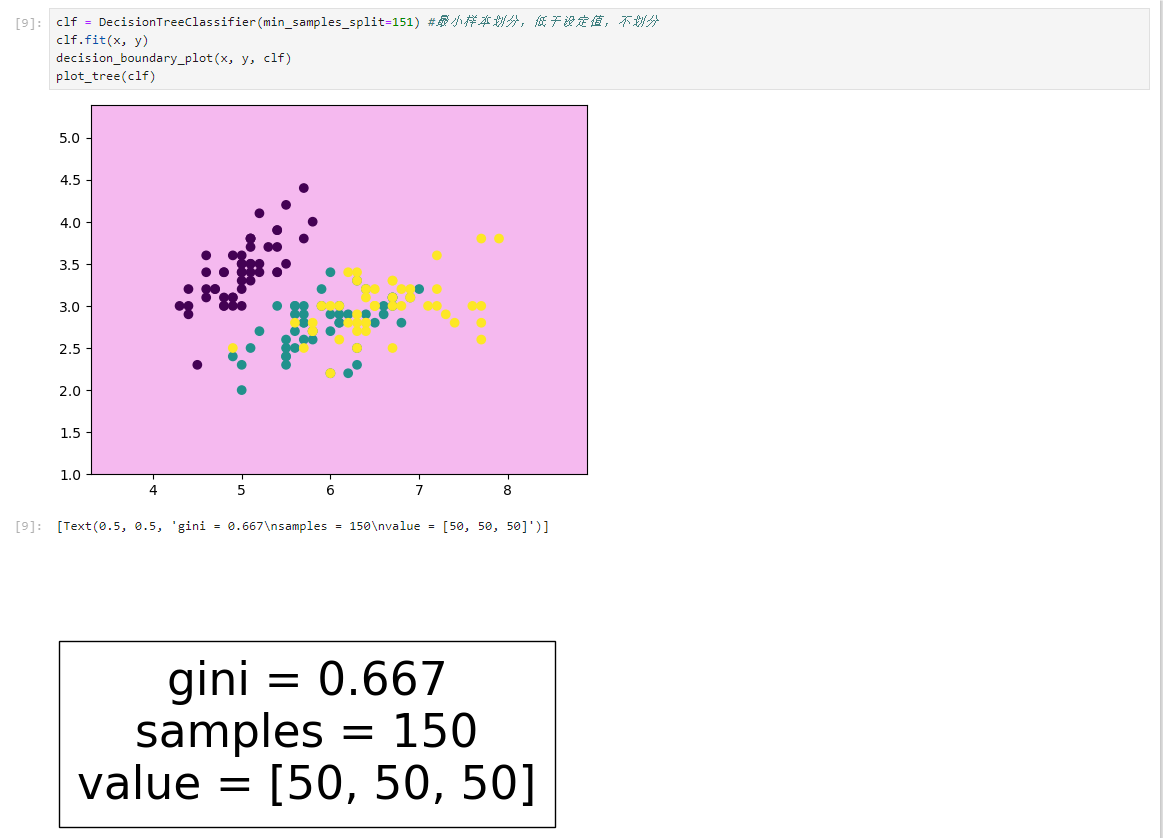 [9]: clf = DecisionTreeClassifier(min_samples_split=151) #最小样本划分，低于设定值，不划分
clf.fit(x, y)
decision_boundary_plot(x, y, clf)
plot_tree(clf)

5.0
4.5
4.0
3.5
3.0
2.5
2.0
1.5
1.0
4 5 6 7 8

[9]: [Text(0.5, 0.5, 'gini = 0.667\nsamples = 150\nvalue = [50, 50, 50]')]

gini = 0.667
samples = 150
value = [50, 50, 50]